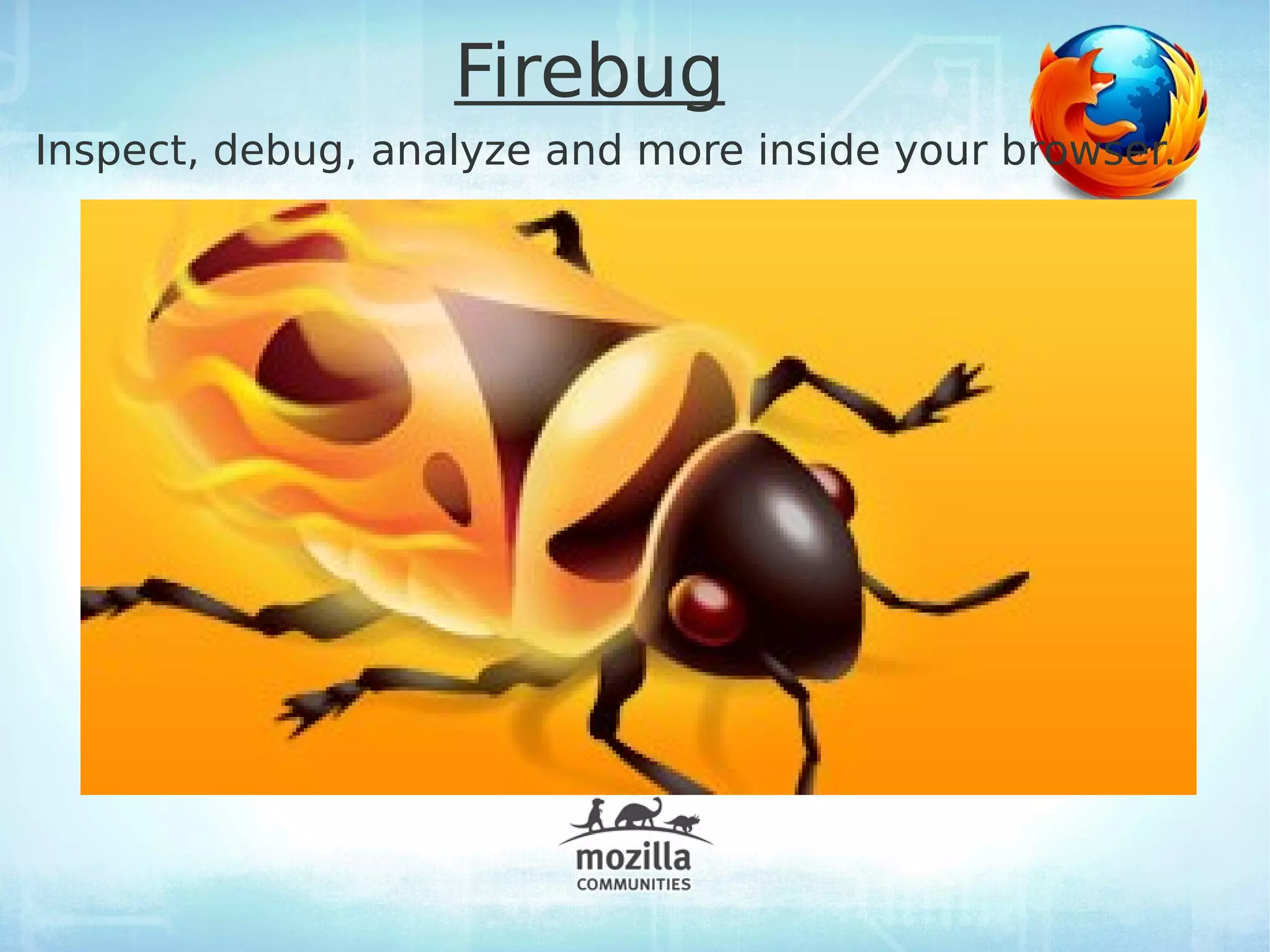 Firebug

Inspect, debug, analyze and more inside your browser.

mozilla
COMMUNITIES